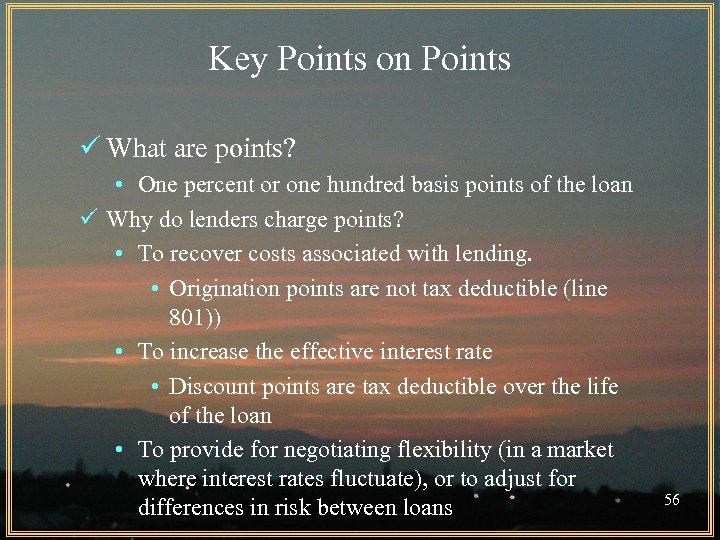 Key Points on Points

✓ What are points?

• One percent or one hundred basis points of the loan

✓ Why do lenders charge points?

• To recover costs associated with lending.

• Origination points are not tax deductible (line 801))

• To increase the effective interest rate

• Discount points are tax deductible over the life of the loan

• To provide for negotiating flexibility (in a market where interest rates fluctuate), or to adjust for differences in risk between loans

56